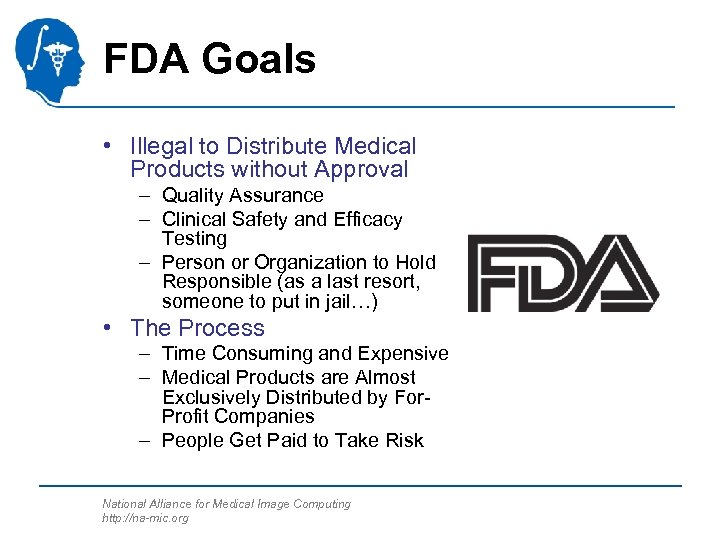 FDA Goals

• Illegal to Distribute Medical Products without Approval
– Quality Assurance
– Clinical Safety and Efficacy Testing
– Person or Organization to Hold Responsible (as a last resort, someone to put in jail…)

• The Process
– Time Consuming and Expensive
– Medical Products are Almost Exclusively Distributed by For-Profit Companies
– People Get Paid to Take Risk

FDA

National Alliance for Medical Image Computing
http://na-mic.org